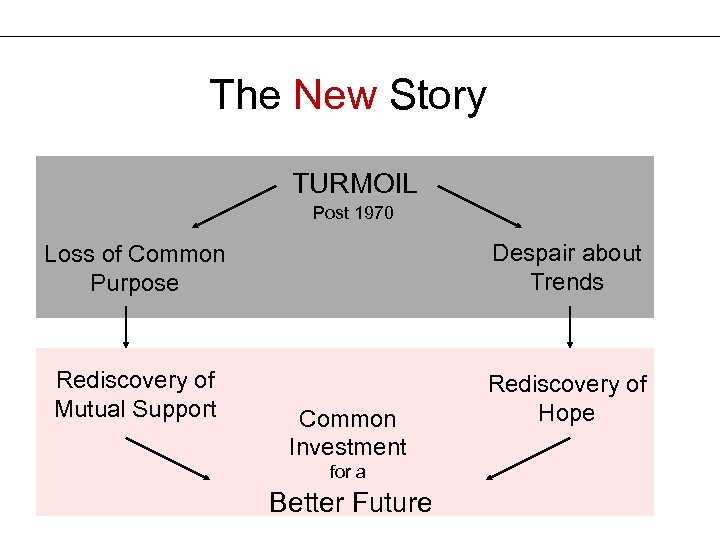 The New Story

TURMOIL
Post 1970

Loss of Common Purpose

Despair about Trends

Rediscovery of Mutual Support

Rediscovery of Hope

Common Investment for a Better Future